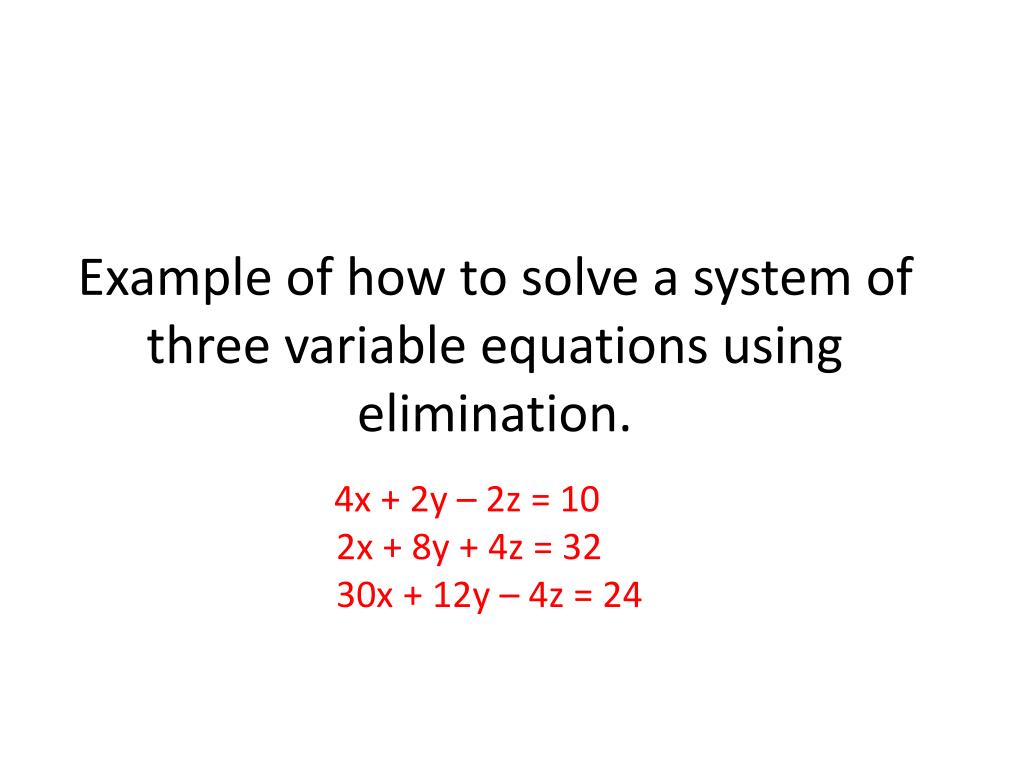 Example of how to solve a system of three variable equations using elimination.

$4x + 2y - 2z = 10$
$2x + 8y + 4z = 32$
$30x + 12y - 4z = 24$